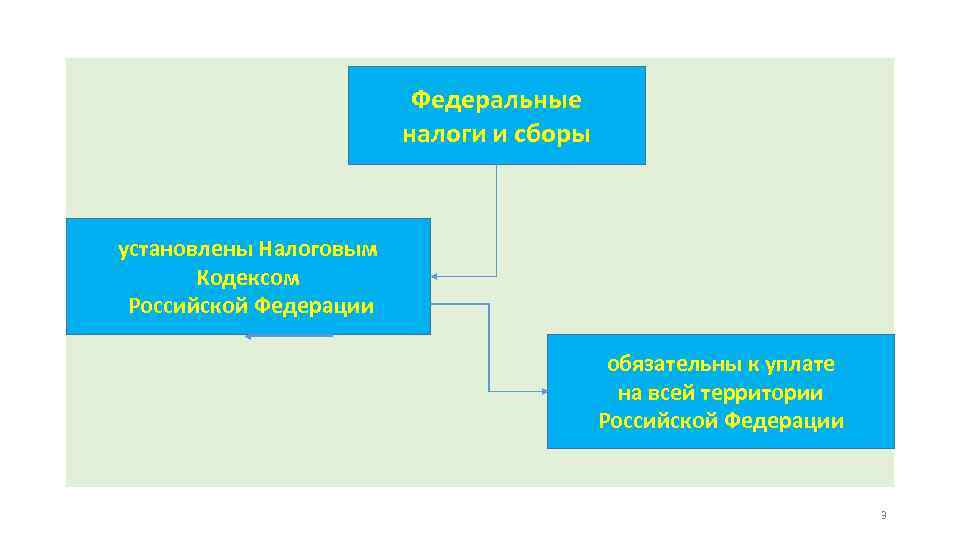 Федеральные налоги и сборы

установлены Налоговым Кодексом Российской Федерации

обязательны к уплате на всей территории Российской Федерации

3